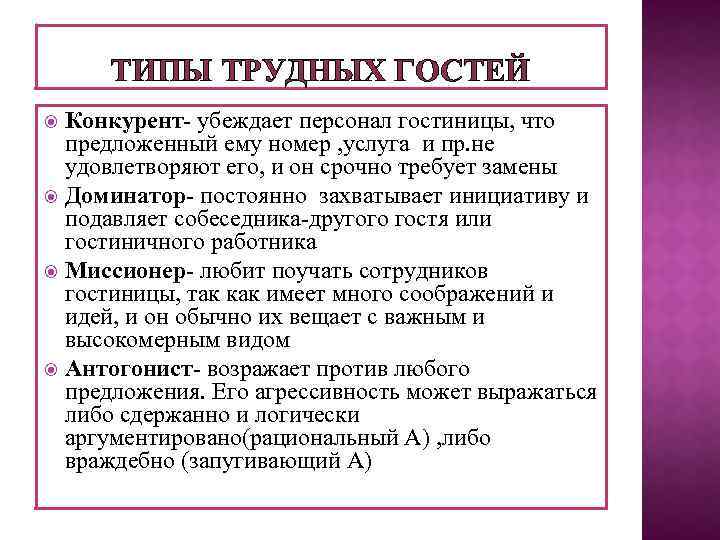 ТИПЫ ТРУДНЫХ ГОСТЕЙ

Конкурент- убеждает персонал гостиницы, что предложенный ему номер ,услуга и пр.не удовлетворяют его, и он срочно требует замены

Доминатор- постоянно захватывает инициативу и подавляет собеседника-другого гостя или гостиничного работника

Миссионер- любит поучать сотрудников гостиницы, так как имеет много соображений и идей, и он обычно их вещает с важным и высокомерным видом

Антогонист- возражает против любого предложения. Его агрессивность может выражаться либо сдержанно и логически аргументировано(рациональный А) ,либо враждебно (запугивающий А)